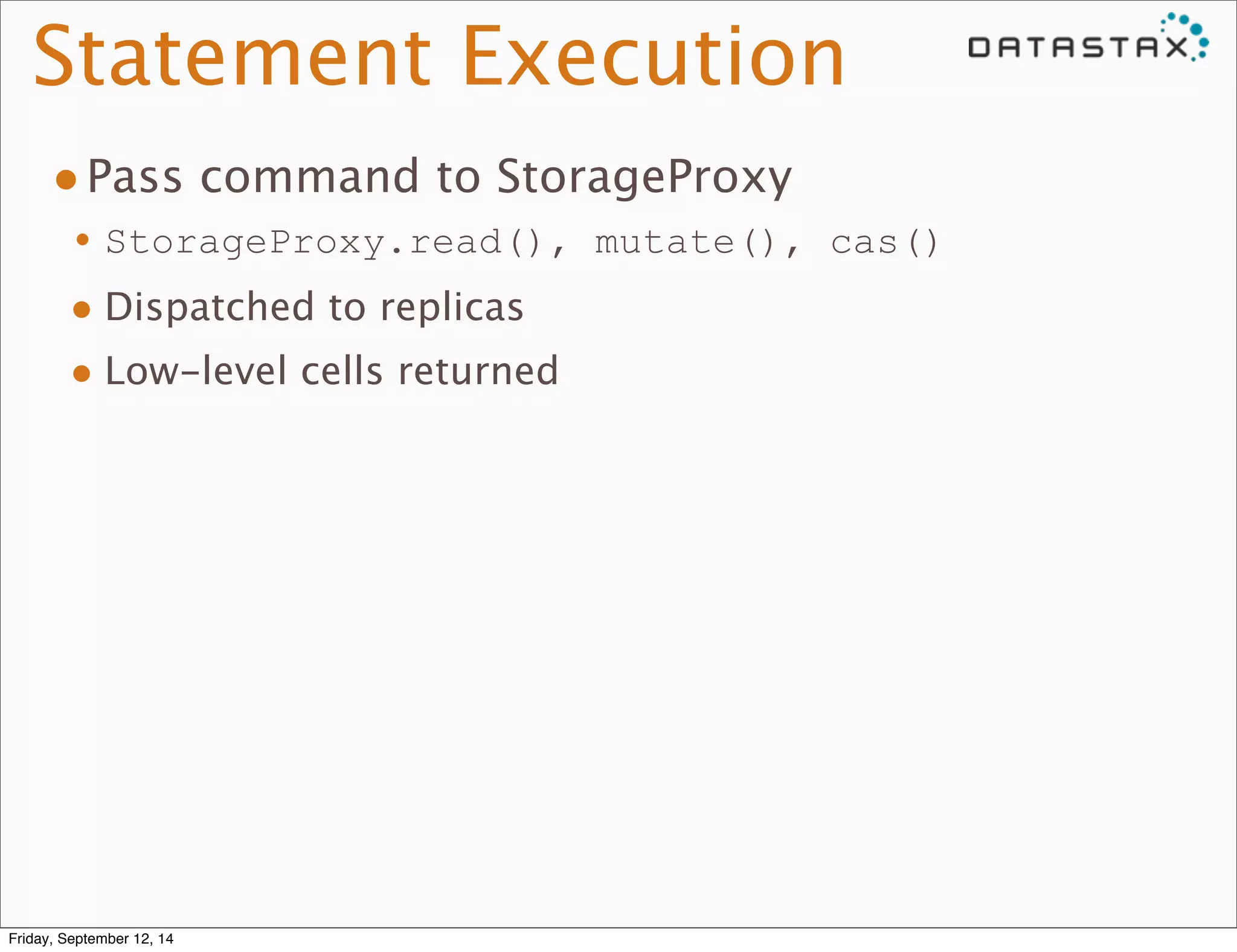 Statement Execution

DATASTAX

• Pass command to StorageProxy

• StorageProxy.read(), mutate(), cas()

• Dispatched to replicas

• Low-level cells returned

Friday, September 12, 14